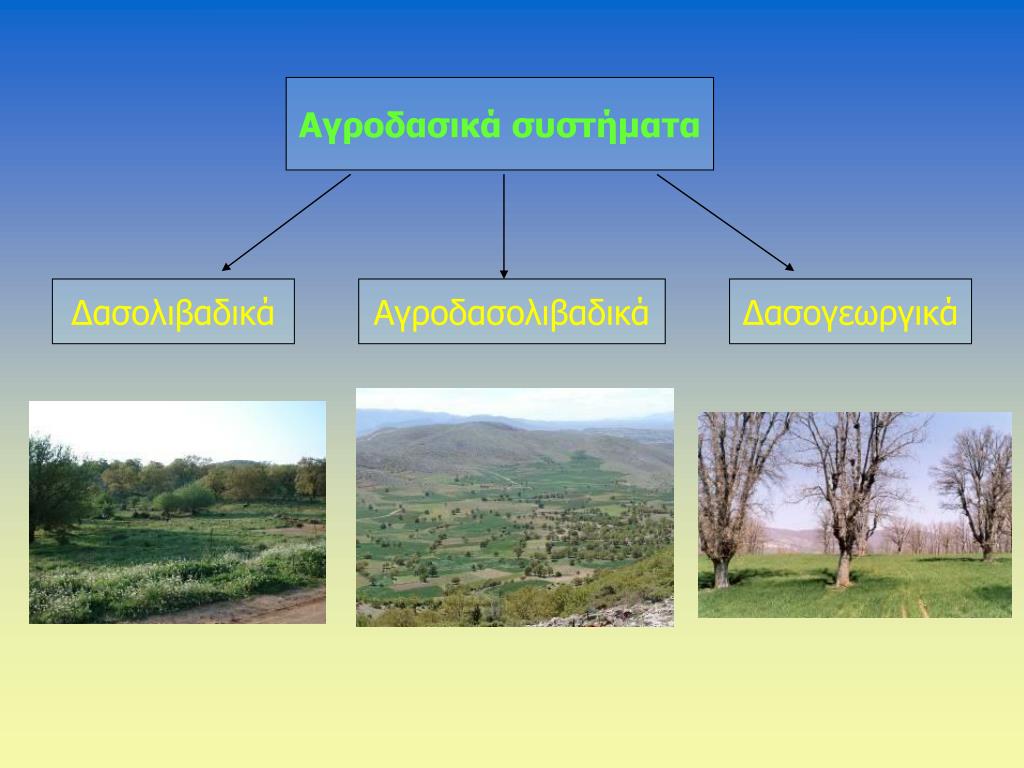 Αγροδασικά συστήματα

Δασολιβαδικά

Αγροδασολιβαδικά

Δασογεωργικά